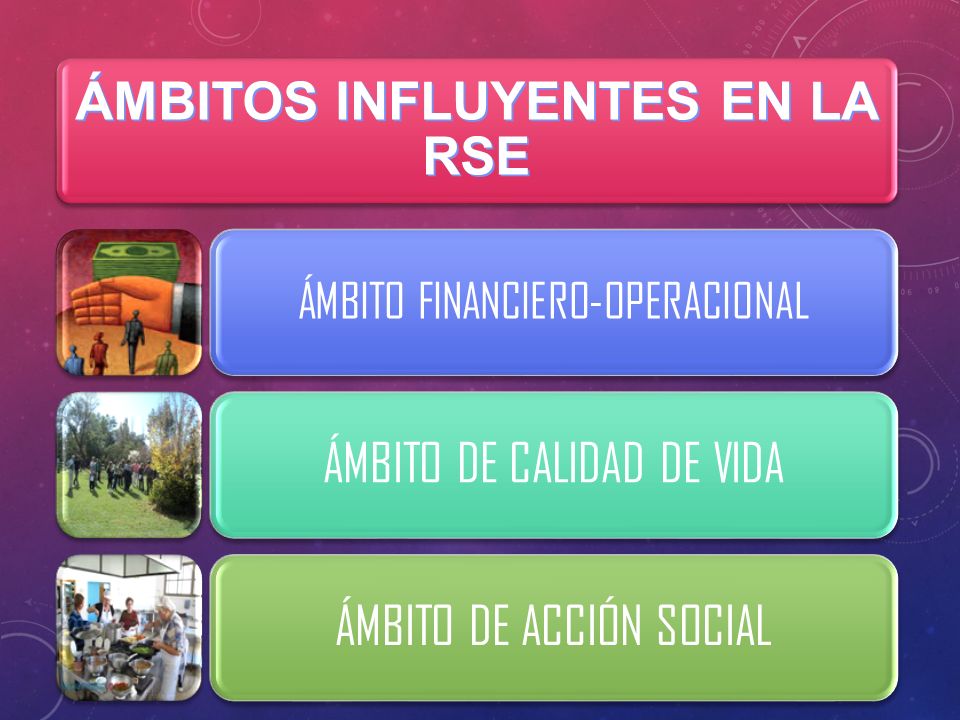 ÁMBITOS INFLUYENTES EN LA RSE

ÁMBITO FINANCIERO-OPERACIONAL

ÁMBITO DE CALIDAD DE VIDA

ÁMBITO DE ACCIÓN SOCIAL